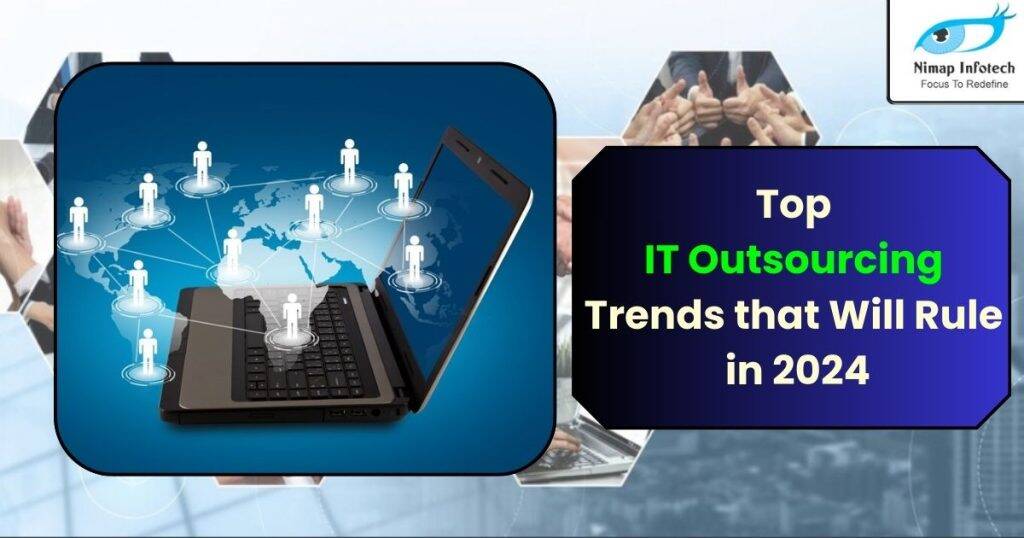 Nimap Infotech
Focus To Redefine

Top
IT Outsourcing
Trends that Will Rule
in 2024